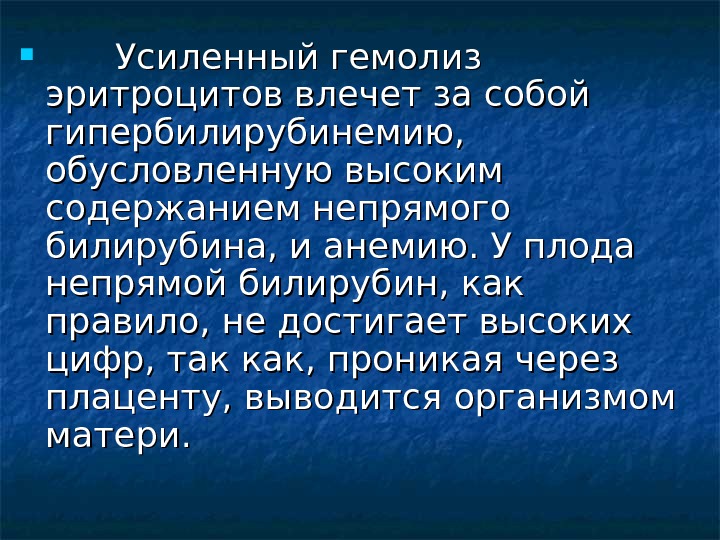 Усиленный гемолиз эритроцитов влечет за собой гипербилирубинемию, обусловленную высоким содержанием непрямого билирубина, и анемию. У плода непрямой билирубин, как правило, не достигает высоких цифр, так как, проникая через плаценту, выводится организмом матери.